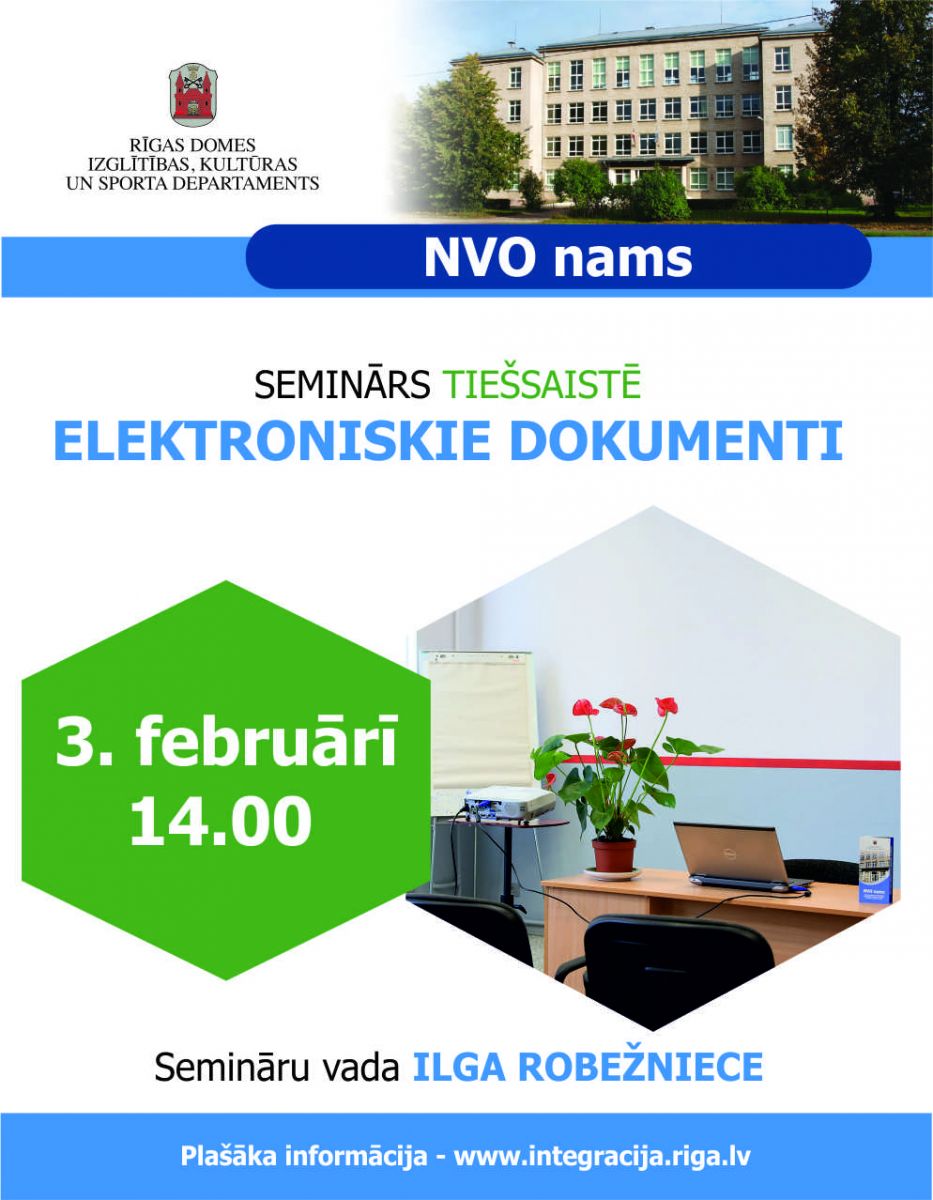 RĪGAS DOMES
IZGLĪTĪBAS, KULTŪRAS
UN SPORTA DEPARTAMENTS

NVO nams

SEMINĀRS TIEŠSAISTĒ
ELEKTRONISKIE DOKUMENTI

3. februārī
14.00

Semināru vada ILGA ROBEŽNIECE

Plašāka informācija - www.integracija.riga.lv